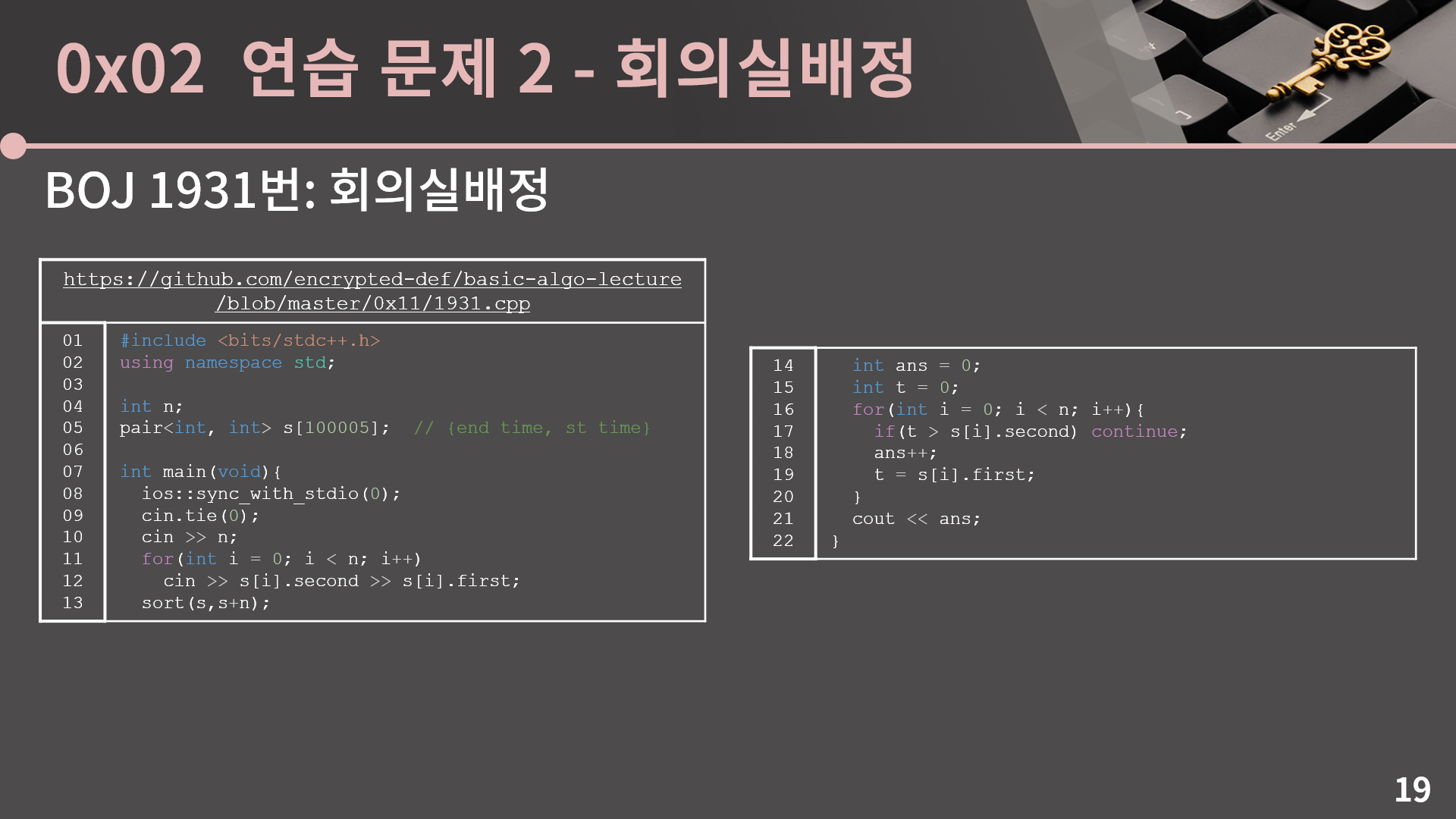 0x02 연습 문제 2 - 회의실배정

Enter

BOJ 1931번: 회의실배정

https://github.com/encrypted-def/basic-algo-lecture/blob/master/0x11/1931.cpp

01 #include <bits/stdc++.h>
02 using namespace std;
03
04 int n;
05 pair<int, int> s[100005]; // {end time, st time}
06
07 int main(void){
08   ios::sync_with_stdio(0);
09   cin.tie(0);
10   cin >> n;
11   for(int i = 0; i < n; i++)
12     cin >> s[i].second >> s[i].first;
13   sort(s,s+n);

14   int ans = 0;
15   int t = 0;
16   for(int i = 0; i < n; i++){
17     if(t > s[i].second) continue;
18     ans++;
19     t = s[i].first;
20   }
21   cout << ans;
22 }

19